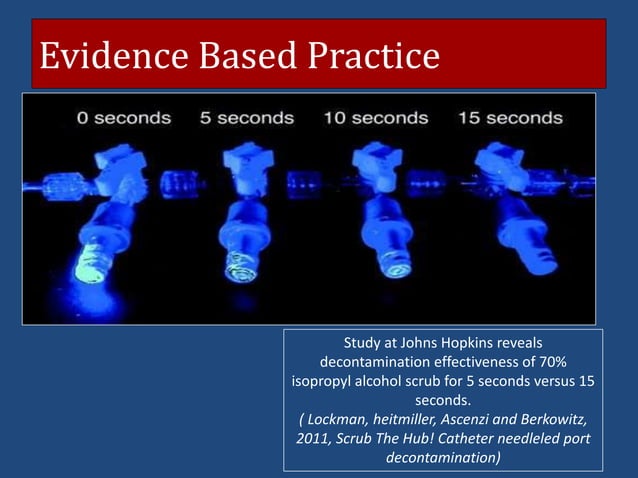 Evidence Based Practice

0 seconds 5 seconds 10 seconds 15 seconds

Study at Johns Hopkins reveals decontamination effectiveness of 70% isopropyl alcohol scrub for 5 seconds versus 15 seconds.
( Lockman, heitmiller, Ascenzi and Berkowitz, 2011, Scrub The Hub! Catheter needleled port decontamination)